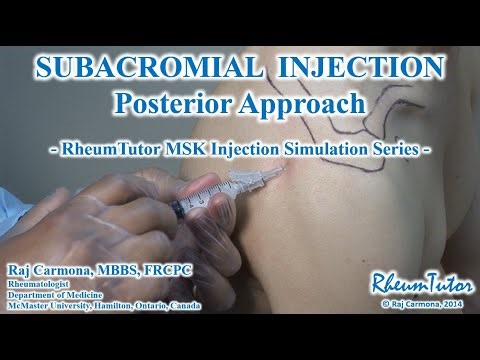 SUBACROMIAL INJECTION
Posterior Approach

- RheumTutor MSK Injection Simulation Series -

Raj Carmona, MBBS, FRCPC
Rheumatologist
Department of Medicine
McMaster University, Hamilton, Ontario, Canada

RheumTutor
© Raj Carmona, 2014